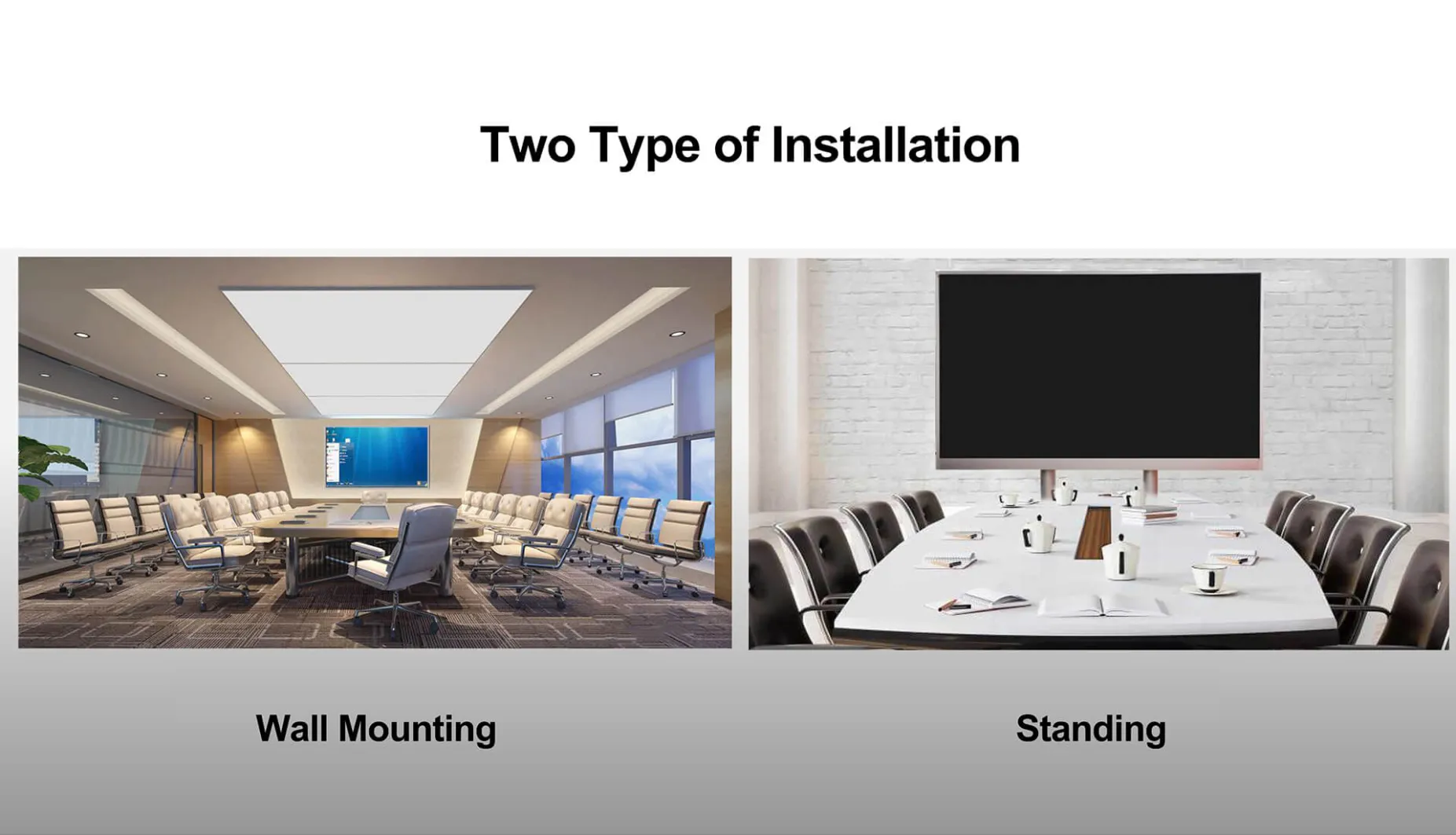 Two Type of Installation

Wall Mounting

Standing